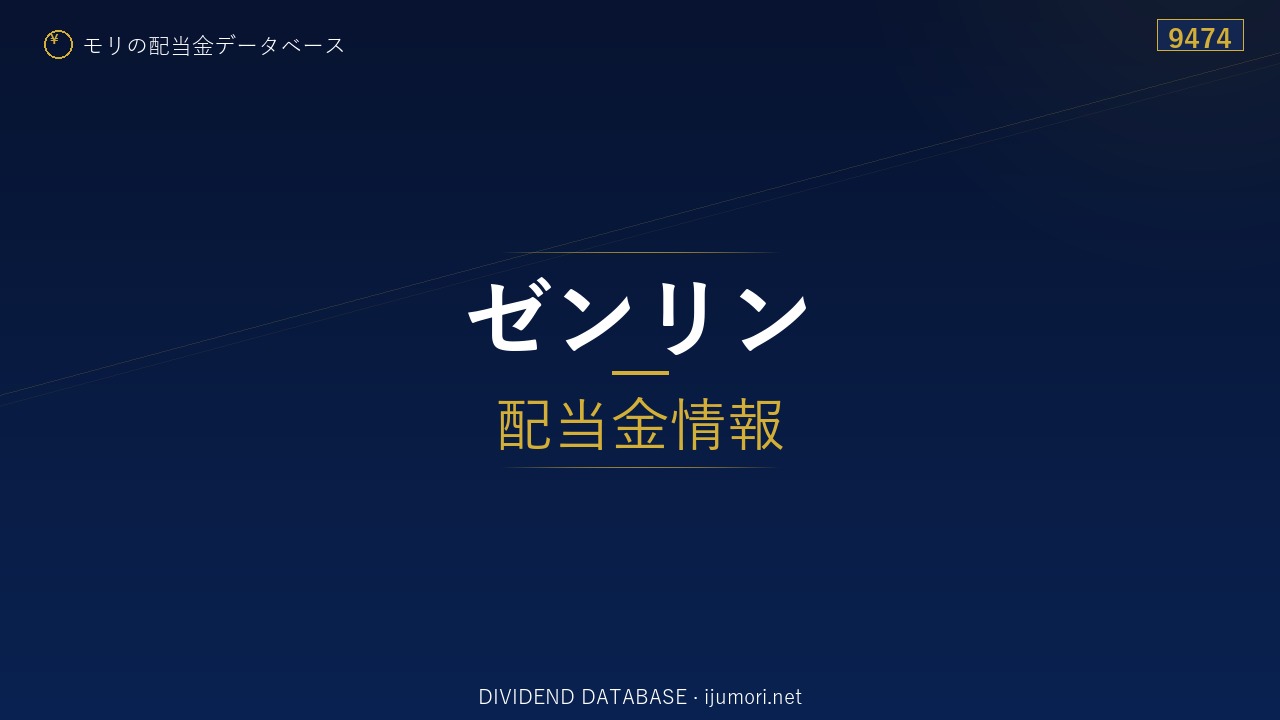 ¥ モリの配当金データベース

9474

ゼンリン

配当金情報

DIVIDEND DATABASE · ijumori.net